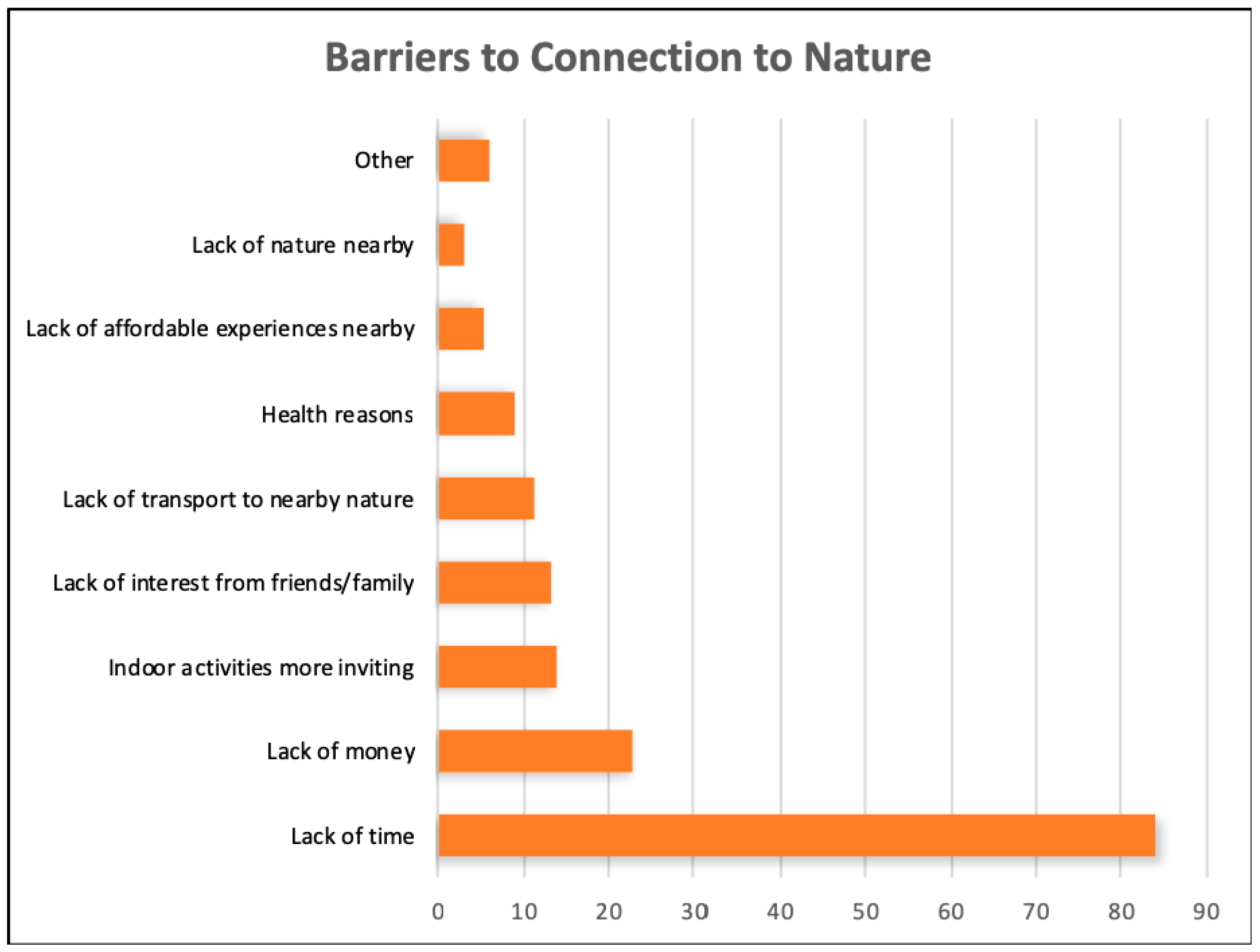 Barriers to Connection to Nature

Other

Lack of nature nearby

Lack of affordable experiences nearby

Health reasons

Lack of transport to nearby nature

Lack of interest from friends/family

Indoor activities more inviting

Lack of money

Lack of time

0 10 20 30 40 50 60 70 80 90